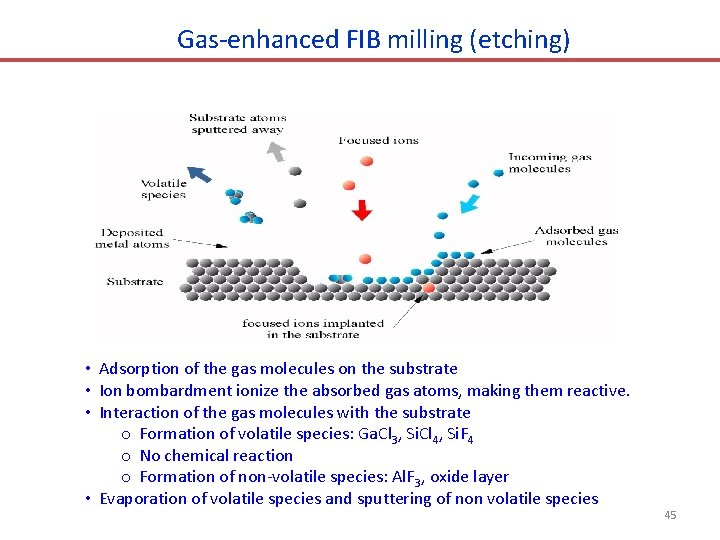 Gas-enhanced FIB milling (etching)

Substrate atoms sputtered away

Focused ions

Incoming gas molecules

Volatile species

Deposited metal atoms

Adsorbed gas molecules

Substrate

focused ions implanted in the substrate

• Adsorption of the gas molecules on the substrate
• Ion bombardment ionize the absorbed gas atoms, making them reactive.
• Interaction of the gas molecules with the substrate
 o Formation of volatile species: $GaCl_3$, $SiCl_4$, $SiF_4$
 o No chemical reaction
 o Formation of non-volatile species: $AlF_3$, oxide layer
• Evaporation of volatile species and sputtering of non volatile species

45